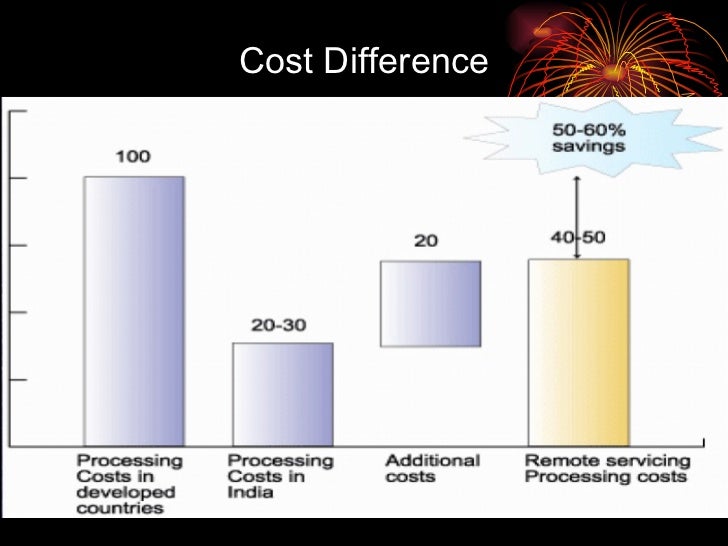 Cost Difference

50-60% savings

100

20-30

20

40-50

Processing Costs in developed countries

Processing Costs in India

Additional costs

Remote servicing Processing costs